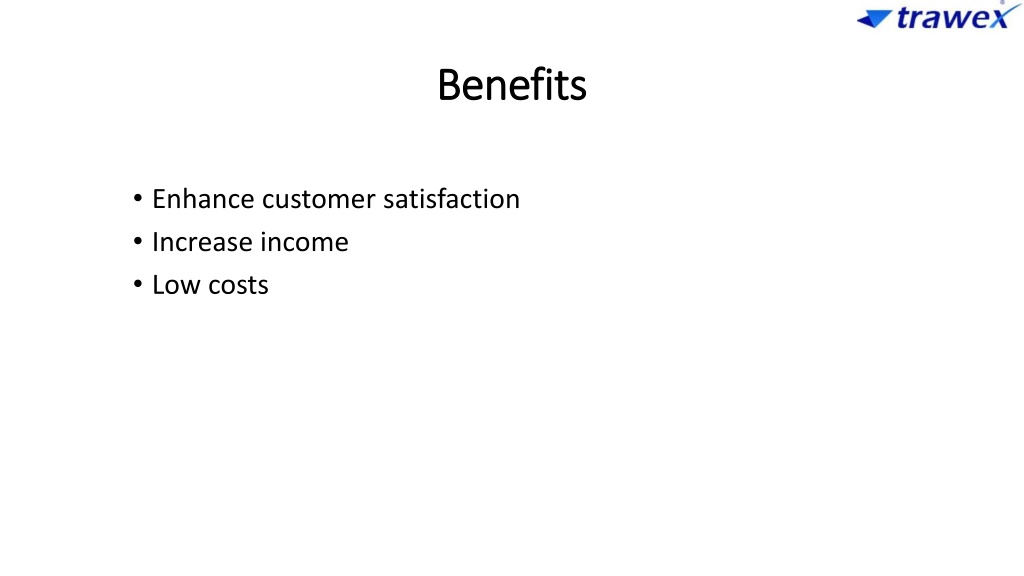 trawex

Benefits

• Enhance customer satisfaction
• Increase income
• Low costs